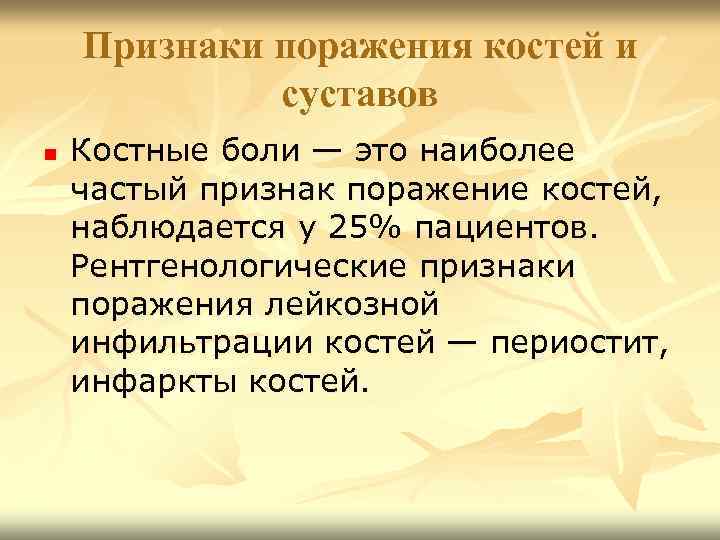 Признаки поражения костей и суставов

Костные боли — это наиболее частый признак поражение костей, наблюдается у 25% пациентов. Рентгенологические признаки поражения лейкозной инфильтрации костей — периостит, инфаркты костей.